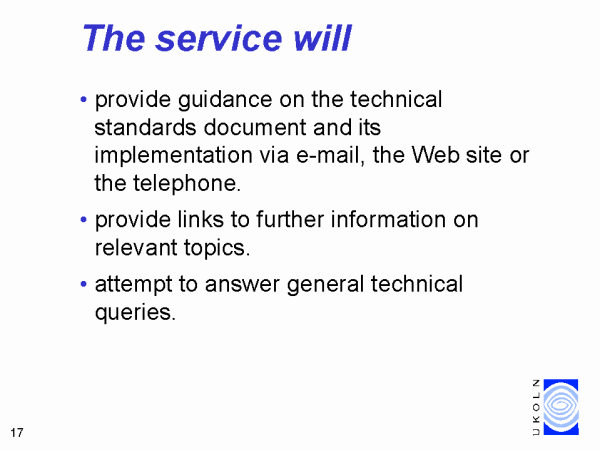 The service will

• provide guidance on the technical standards document and its implementation via e-mail, the Web site or the telephone.

• provide links to further information on relevant topics.

• attempt to answer general technical queries.

17

UKOLN